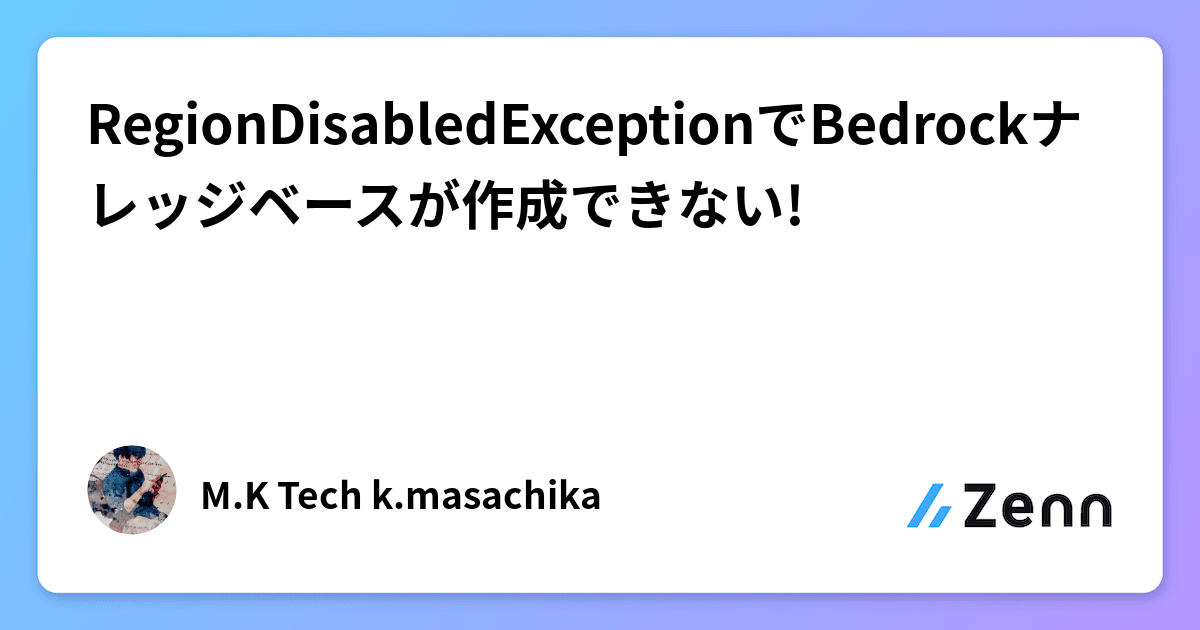 RegionDisabledExceptionでBedrockナレッジベースが作成できない!

M.K Tech k.masachika

Zenn